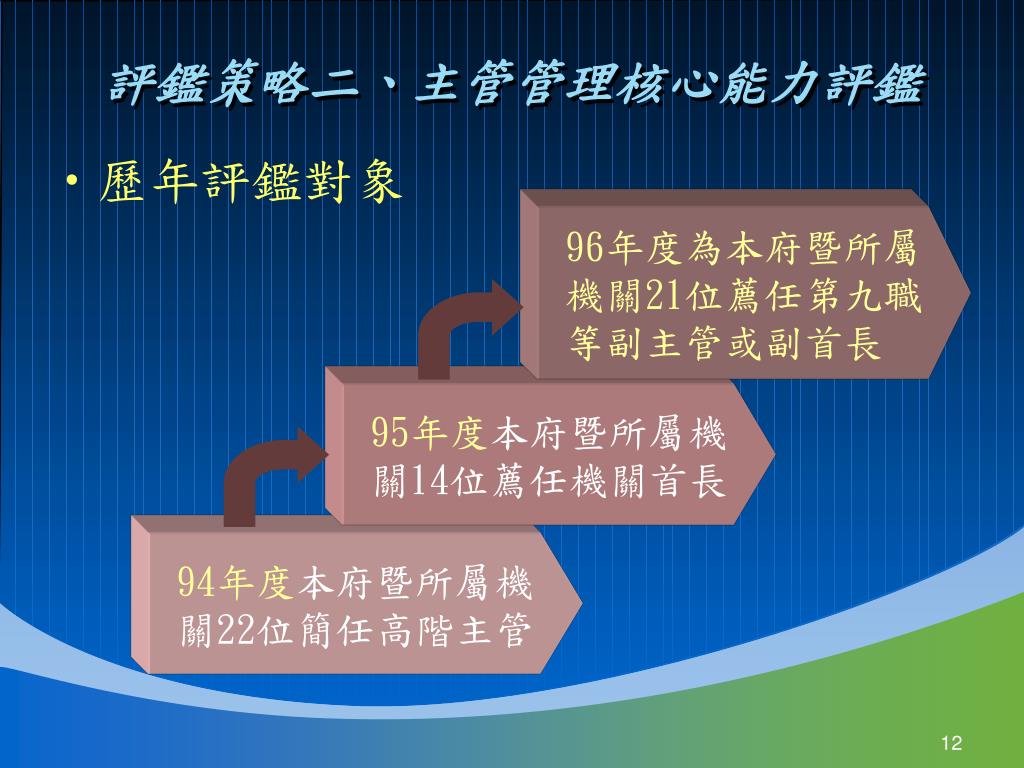 評鑑策略二、主管管理核心能力評鑑

• 歷年評鑑對象

96年度為本府暨所屬機關21位薦任第九職等副主管或副首長

95年度本府暨所屬機關14位薦任機關首長

94年度本府暨所屬機關22位簡任高階主管

12